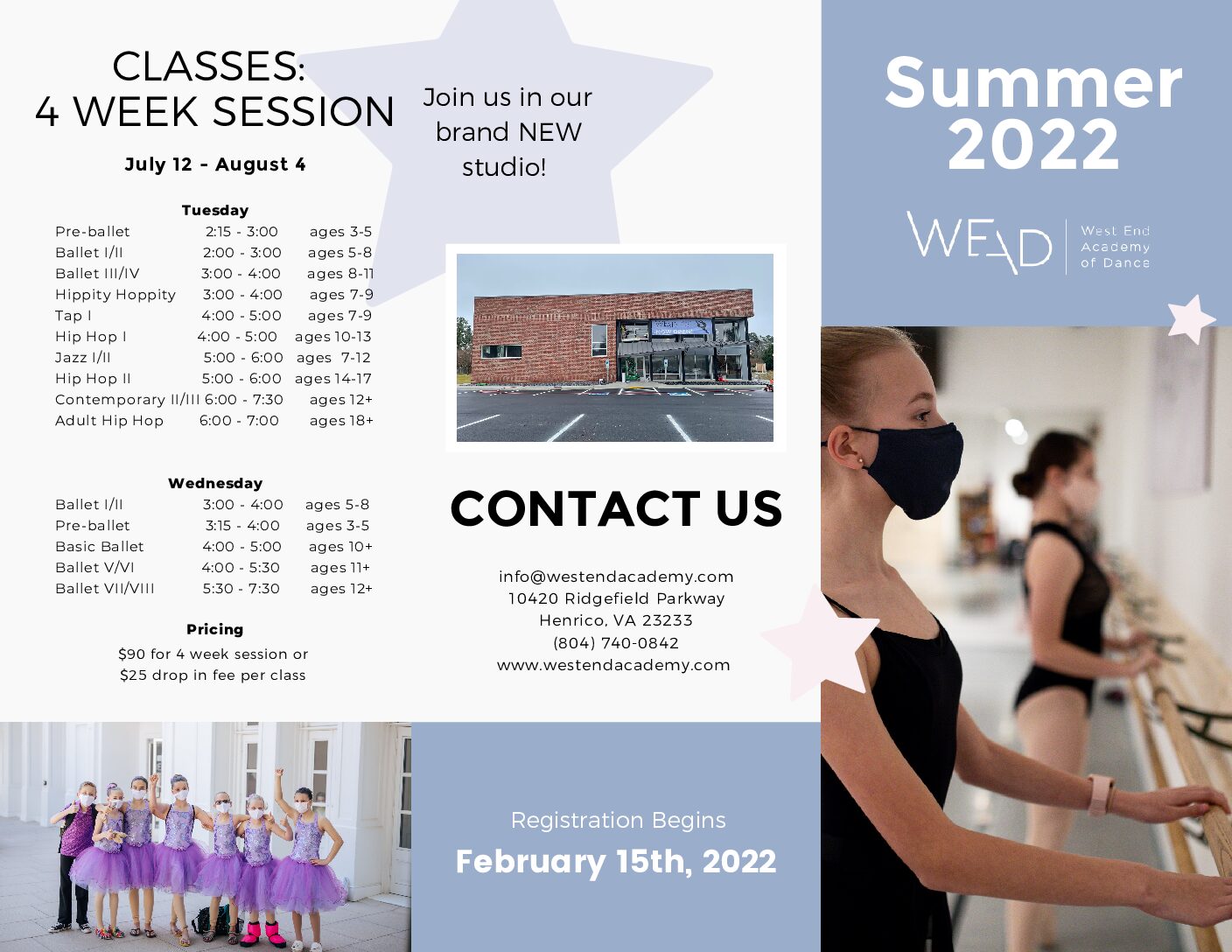 CLASSES:
4 WEEK SESSION

July 12 - August 4

Tuesday

| | | |
|---|---|---|
| Pre-ballet | 2:15 - 3:00 | ages 3-5 |
| Ballet I/II | 2:00 - 3:00 | ages 5-8 |
| Ballet III/IV | 3:00 - 4:00 | ages 8-11 |
| Hippity Hoppity | 3:00 - 4:00 | ages 7-9 |
| Tap I | 4:00 - 5:00 | ages 7-9 |
| Hip Hop I | 4:00 - 5:00 | ages 10-13 |
| Jazz I/II | 5:00 - 6:00 | ages 7-12 |
| Hip Hop II | 5:00 - 6:00 | ages 14-17 |
| Contemporary II/III | 6:00 - 7:30 | ages 12+ |
| Adult Hip Hop | 6:00 - 7:00 | ages 18+ |

Wednesday

| | | |
|---|---|---|
| Ballet I/II | 3:00 - 4:00 | ages 5-8 |
| Pre-ballet | 3:15 - 4:00 | ages 3-5 |
| Basic Ballet | 4:00 - 5:00 | ages 10+ |
| Ballet V/VI | 4:00 - 5:30 | ages 11+ |
| Ballet VII/VIII | 5:30 - 7:30 | ages 12+ |

Pricing
$90 for 4 week session or
$25 drop in fee per class

Join us in our brand NEW studio!

CONTACT US

info@westendacademy.com
10420 Ridgefield Parkway
Henrico, VA 23233
(804) 740-0842
www.westendacademy.com

Registration Begins
February 15th, 2022

Summer 2022

WEAD
West End Academy of Dance